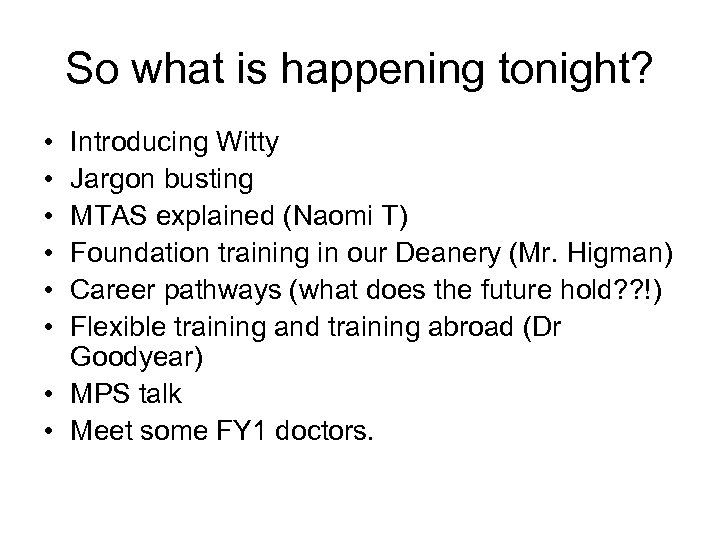 So what is happening tonight?

• Introducing Witty
• Jargon busting
• MTAS explained (Naomi T)
• Foundation training in our Deanery (Mr. Higman)
• Career pathways (what does the future hold??!)
• Flexible training and training abroad (Dr Goodyear)
• MPS talk
• Meet some FY1 doctors.